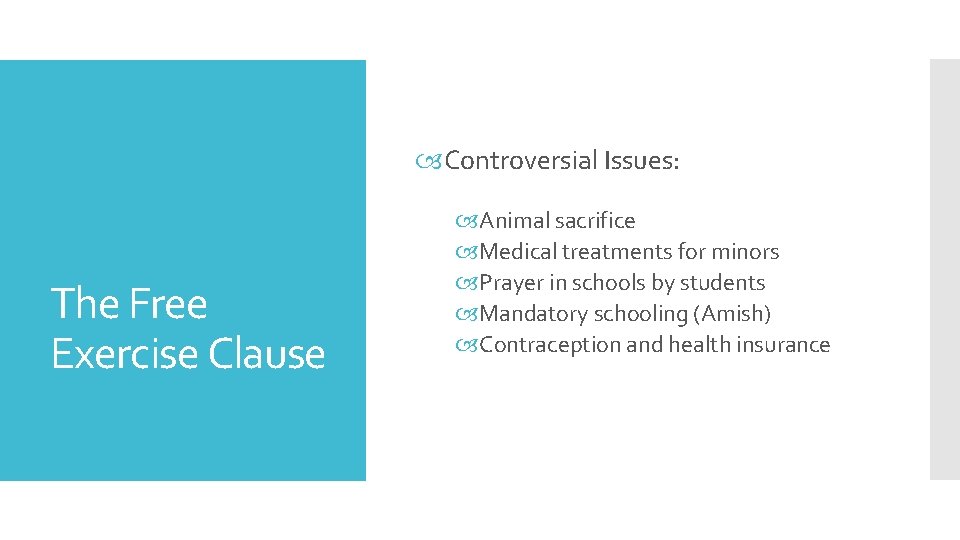 The Free Exercise Clause

Controversial Issues:

Animal sacrifice
Medical treatments for minors
Prayer in schools by students
Mandatory schooling (Amish)
Contraception and health insurance